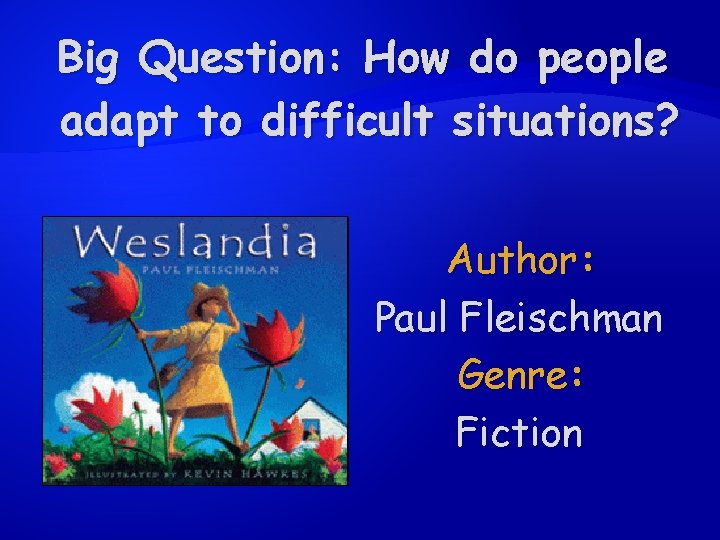 Big Question: How do people adapt to difficult situations?

Weslandia
PAUL FLEISCHMAN
ILLUSTRATED BY KEVIN HAWKES

Author:
Paul Fleischman
Genre:
Fiction